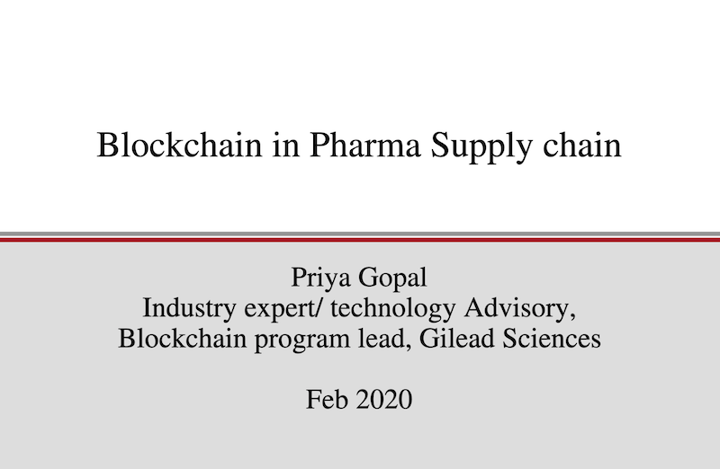 Blockchain in Pharma Supply chain

Priya Gopal
Industry expert/ technology Advisory,
Blockchain program lead, Gilead Sciences

Feb 2020